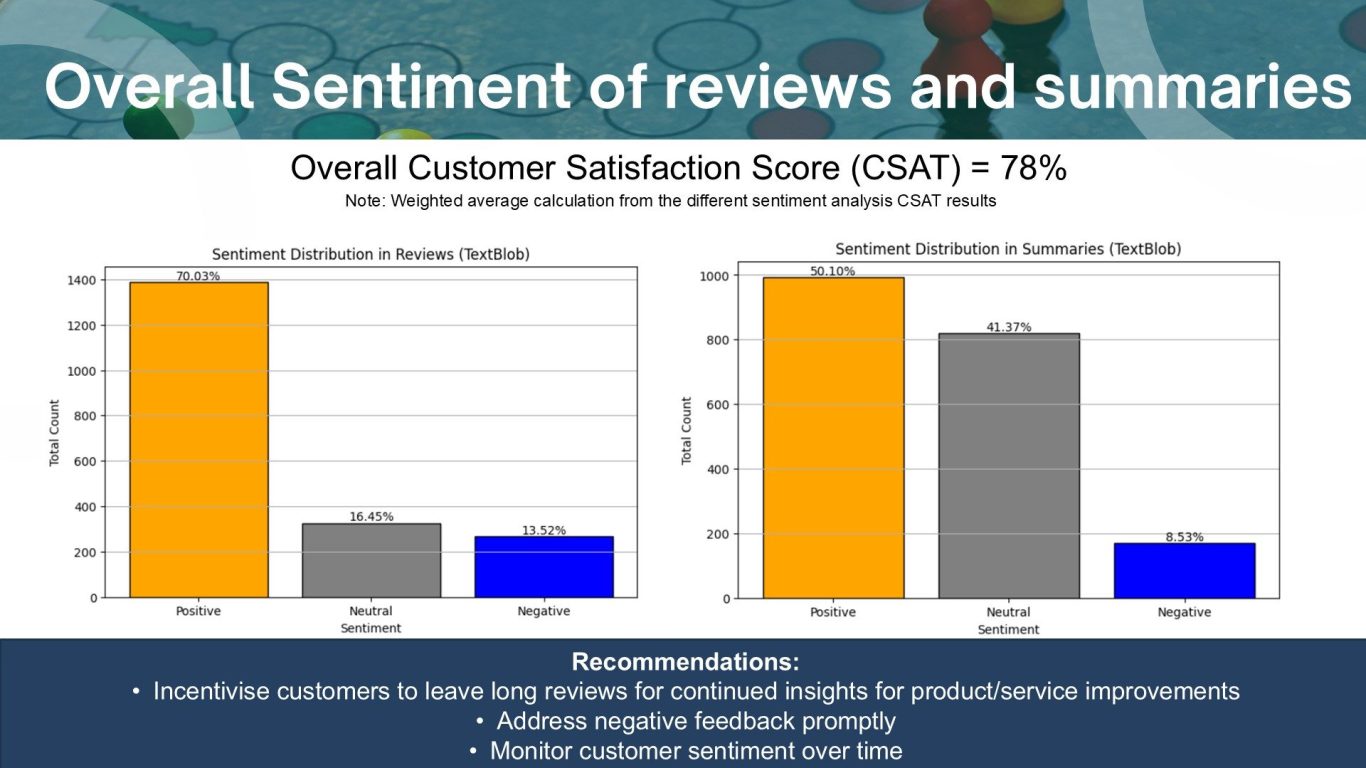 Overall Sentiment of reviews and summaries

Overall Customer Satisfaction Score (CSAT) = 78%

Note: Weighted average calculation from the different sentiment analysis CSAT results

Sentiment Distribution in Reviews (TextBlob)

Total Count

1400
1200
1000
800
600
400
200
0

70.03%
16.45%
13.52%

Positive
Neutral
Negative

Sentiment

Sentiment Distribution in Summaries (TextBlob)

Total Count

1000
800
600
400
200
0

50.10%
41.37%
8.53%

Positive
Neutral
Negative

Sentiment

Recommendations:

• Incentivise customers to leave long reviews for continued insights for product/service improvements

• Address negative feedback promptly

• Monitor customer sentiment over time